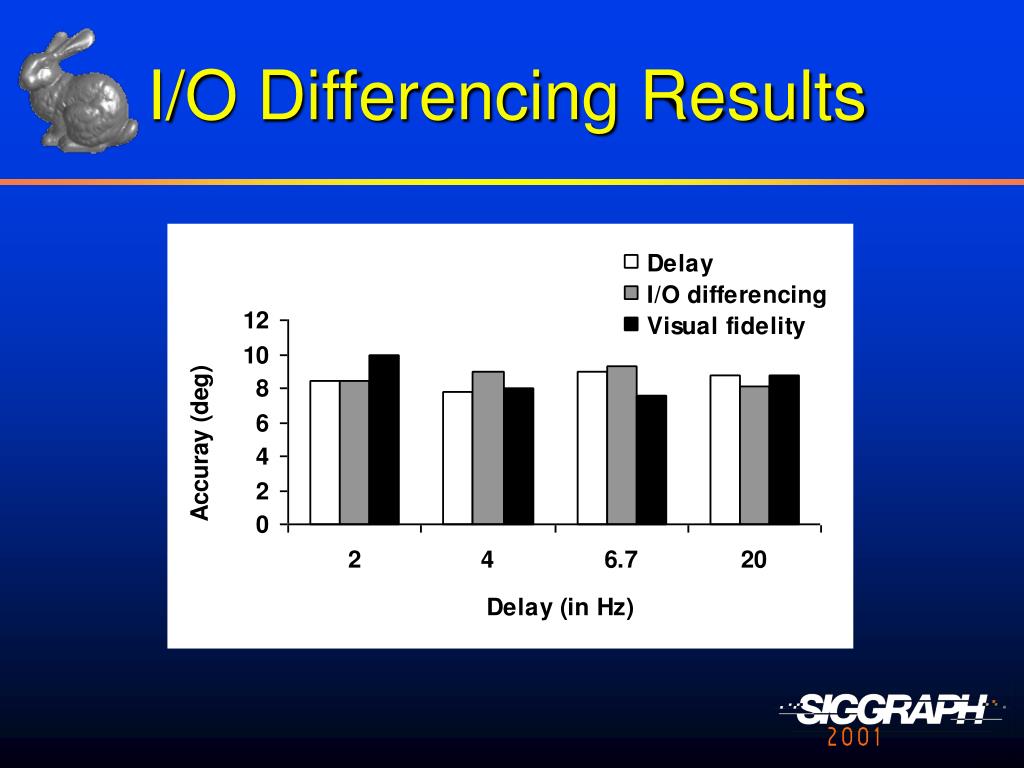 I/O Differencing Results

Delay
I/O differencing
Visual fidelity

Accuray (deg)

12
10
8
6
4
2
0

2
4
6.7
20

Delay (in Hz)

SIGGRAPH
2001